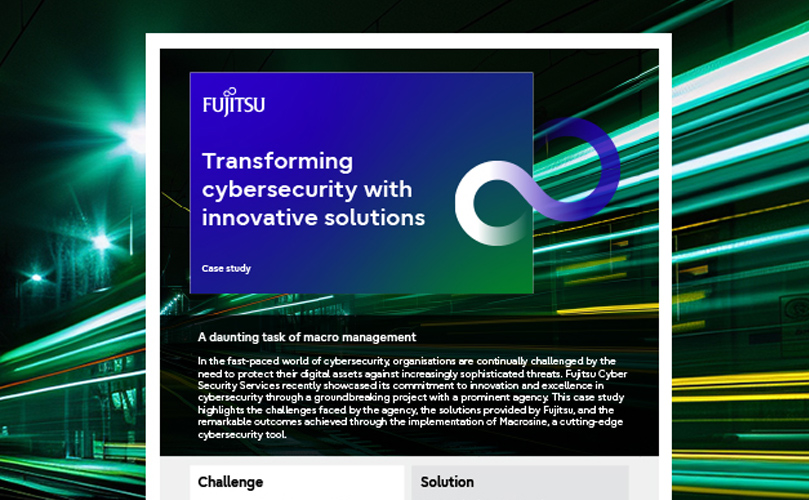 FUJITSU

Transforming cybersecurity with innovative solutions

Case study

A daunting task of macro management

In the fast-paced world of cybersecurity, organisations are continually challenged by the need to protect their digital assets against increasingly sophisticated threats. Fujitsu Cyber Security Services recently showcased its commitment to innovation and excellence in cybersecurity through a groundbreaking project with a prominent agency. This case study highlights the challenges faced by the agency, the solutions provided by Fujitsu, and the remarkable outcomes achieved through the implementation of Macrosine, a cutting-edge cybersecurity tool.

Challenge

Solution